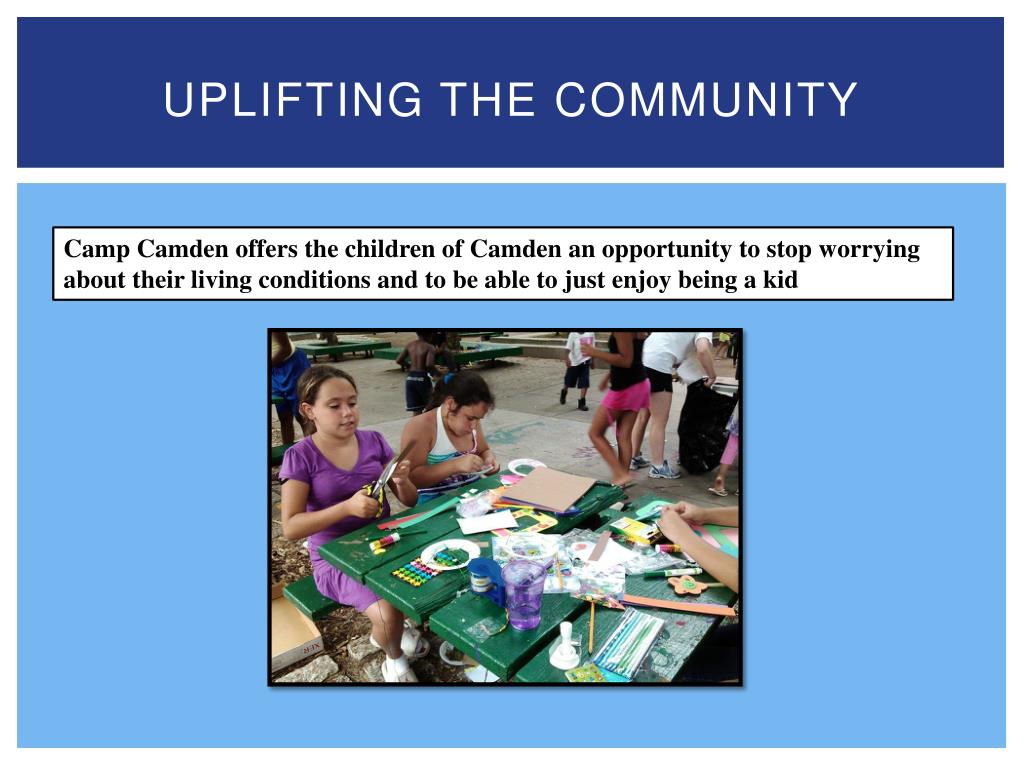 UPLIFTING THE COMMUNITY

Camp Camden offers the children of Camden an opportunity to stop worrying about their living conditions and to be able to just enjoy being a kid